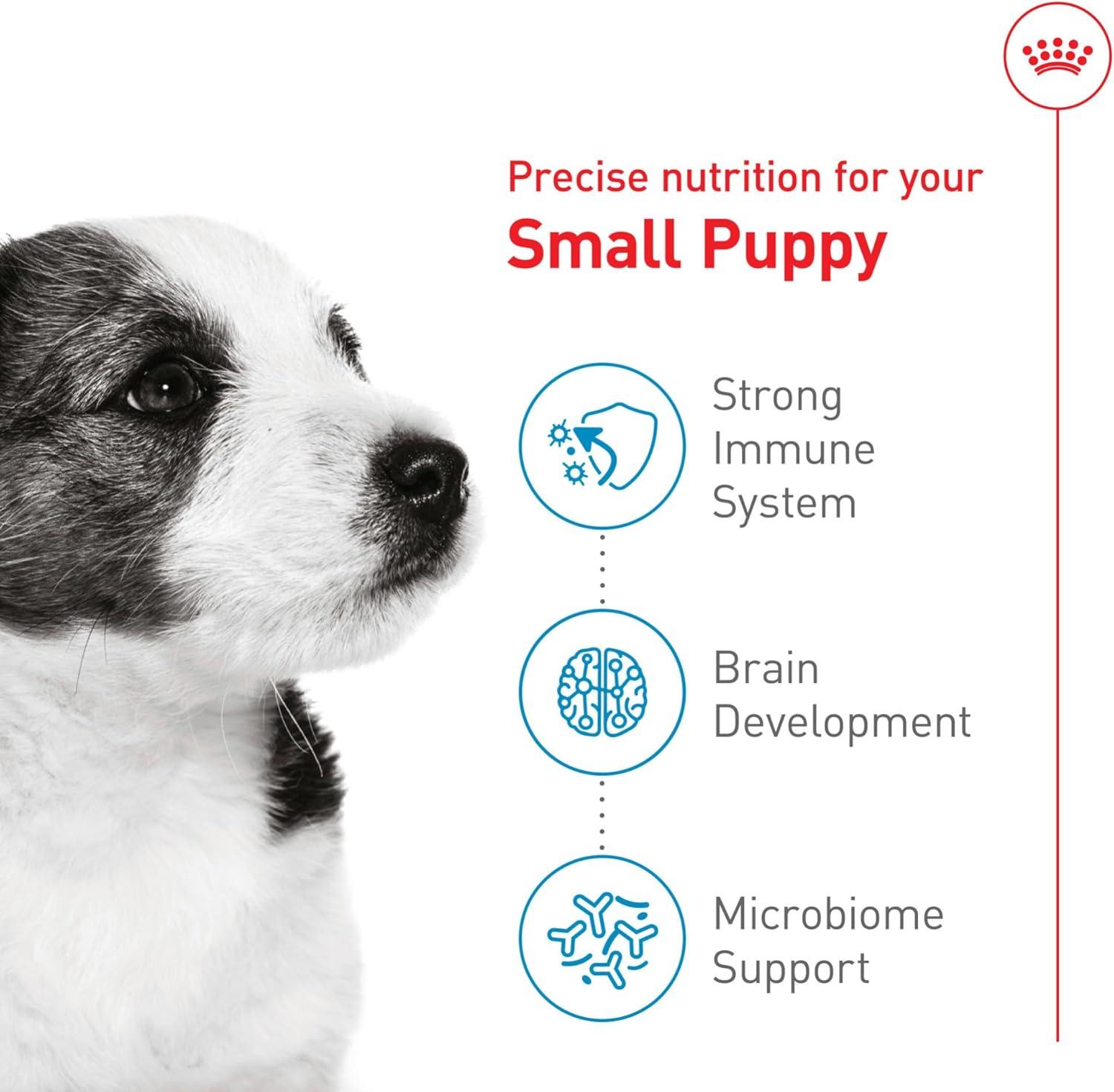 Precise nutrition for your
Small Puppy

Strong Immune System

Brain Development

Microbiome Support